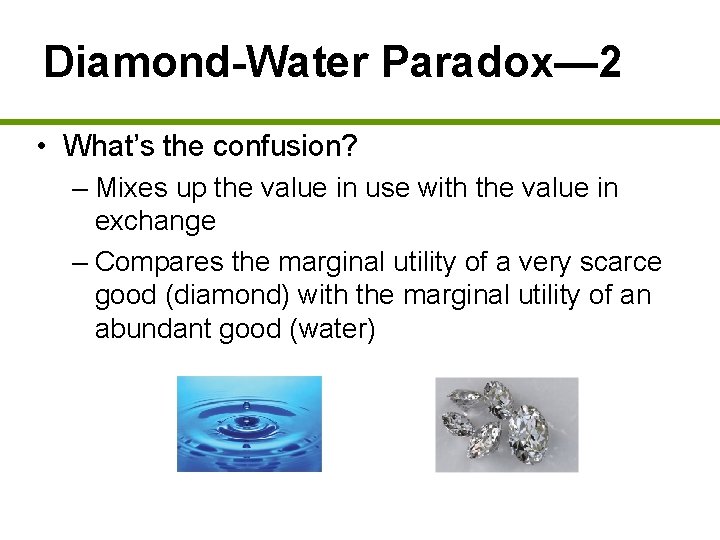 Diamond-Water Paradox—2

• What's the confusion?

– Mixes up the value in use with the value in exchange

– Compares the marginal utility of a very scarce good (diamond) with the marginal utility of an abundant good (water)